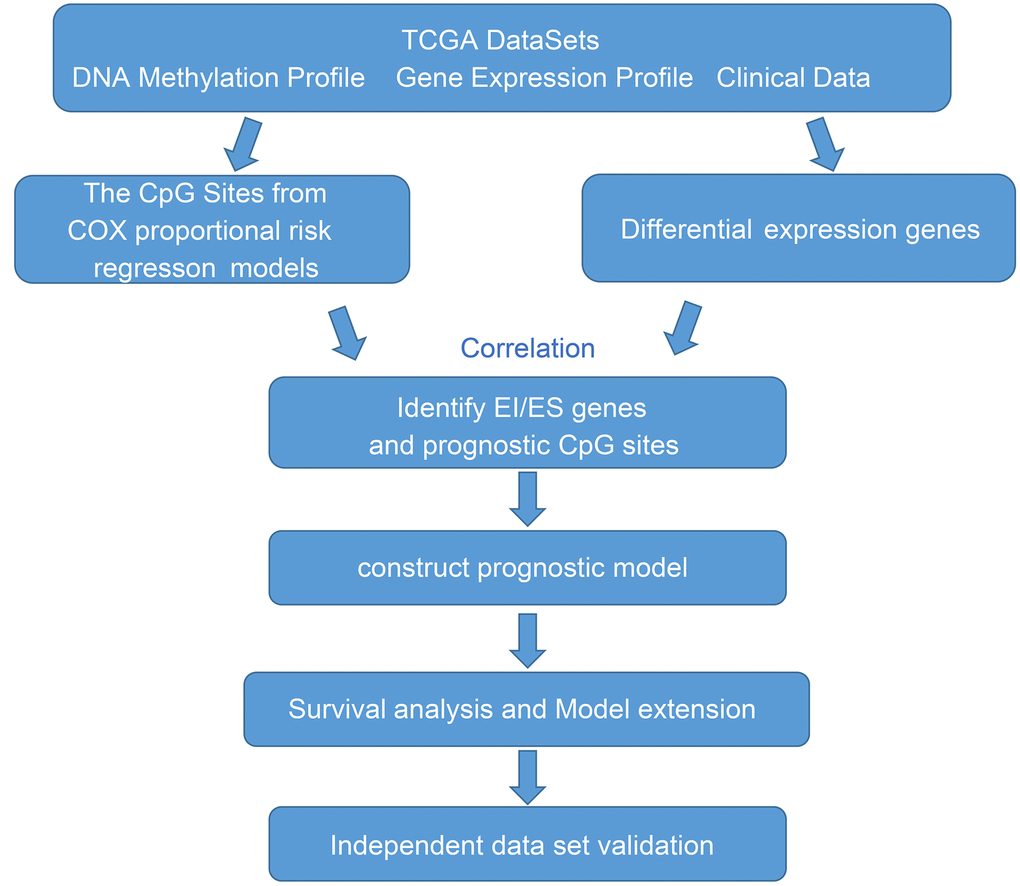 TCGA DataSets
DNA Methylation Profile Gene Expression Profile Clinical Data

The CpG Sites from COX proportional risk regresson models

Differential expression genes

Correlation

Identify EI/ES genes and prognostic CpG sites

construct prognostic model

Survival analysis and Model extension

Independent data set validation